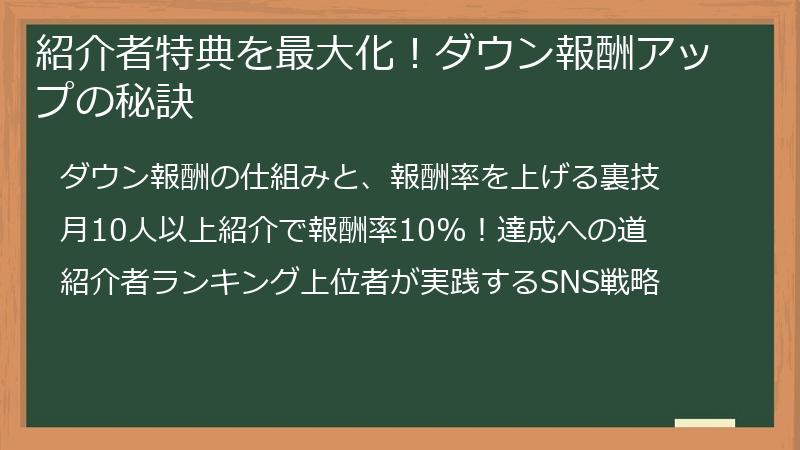 紹介者特典を最大化！ダウン報酬アップの秘訣

ダウン報酬の仕組みと、報酬率を上げる裏技

月10人以上紹介で報酬率10%！達成への道

紹介者ランキング上位者が実践するSNS戦略